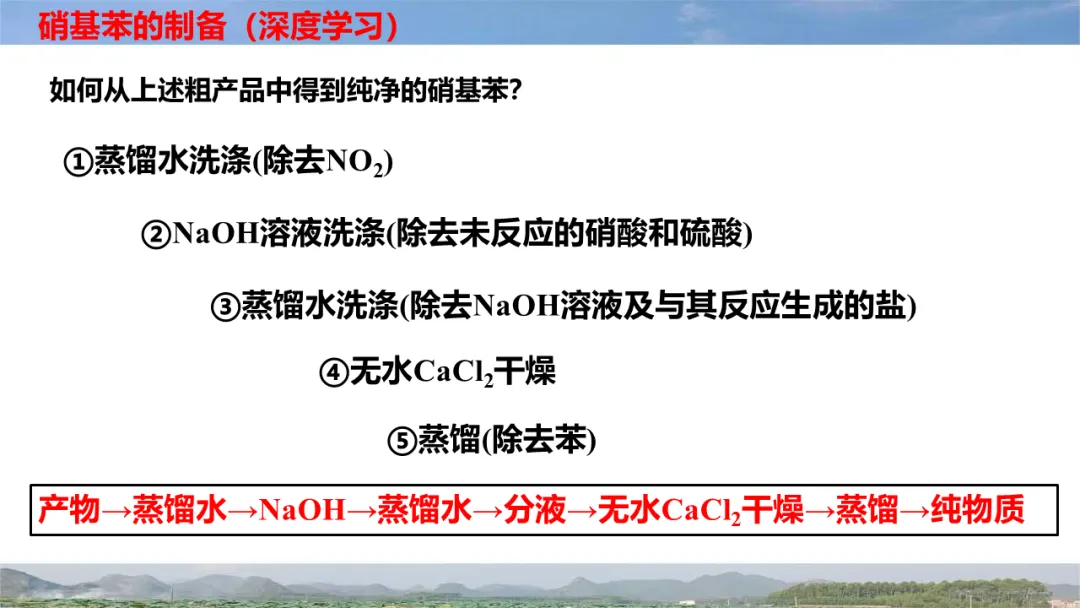 硝基苯的制备（深度学习）

如何从上述粗产品中得到纯净的硝基苯?

①蒸馏水洗涤(除去$NO_2$)

②NaOH溶液洗涤(除去未反应的硝酸和硫酸)

③蒸馏水洗涤(除去NaOH溶液及与其反应生成的盐)

④无水$CaCl_2$干燥

⑤蒸馏(除去苯)

产物→蒸馏水→NaOH→蒸馏水→分液→无水$CaCl_2$干燥→蒸馏→纯物质